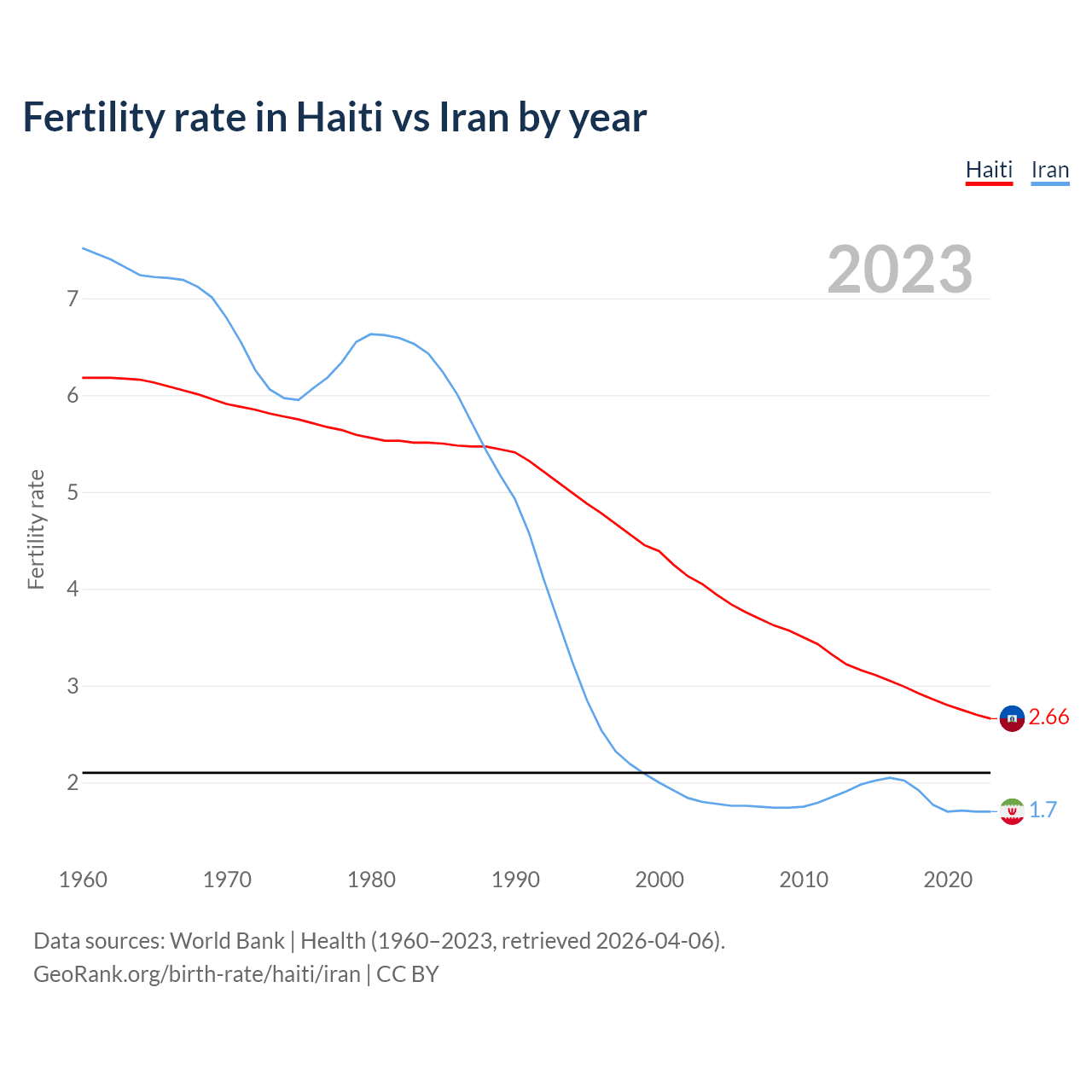 Fertility rate in Haiti vs Iran by year

Haiti Iran

2023

Fertility rate

7
6
5
4
3
2

2.66
1.7

1960 1970 1980 1990 2000 2010 2020

Data sources: World Bank | Health (1960–2023, retrieved 2026-04-06).
GeoRank.org/birth-rate/haiti/iran | CC BY